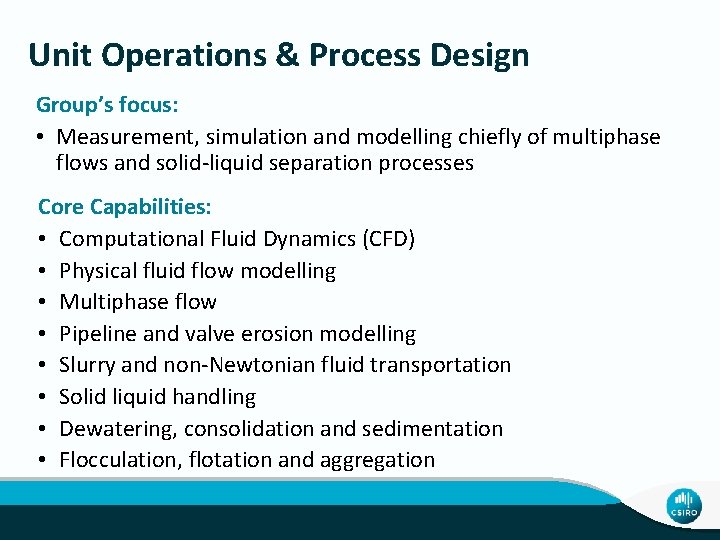 Unit Operations & Process Design

Group's focus:

• Measurement, simulation and modelling chiefly of multiphase flows and solid-liquid separation processes

Core Capabilities:

• Computational Fluid Dynamics (CFD)
• Physical fluid flow modelling
• Multiphase flow
• Pipeline and valve erosion modelling
• Slurry and non-Newtonian fluid transportation
• Solid liquid handling
• Dewatering, consolidation and sedimentation
• Flocculation, flotation and aggregation

CSIRO